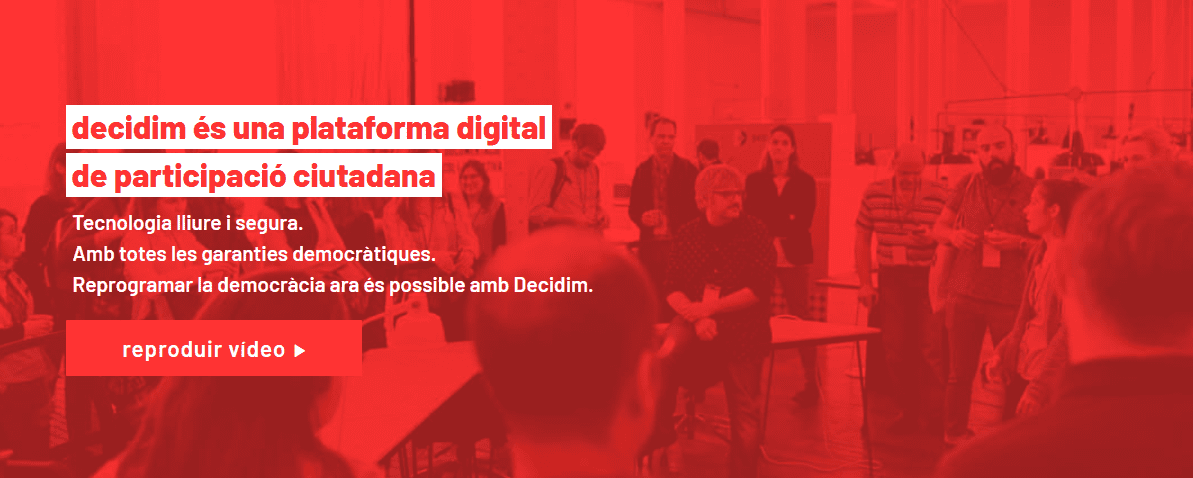 decidim és una plataforma digital de participació ciutadana

Tecnologia lliure i segura.
Amb totes les garanties democràtiques.
Reprogramar la democràcia ara és possible amb Decidim.

reproduir vídeo ▶